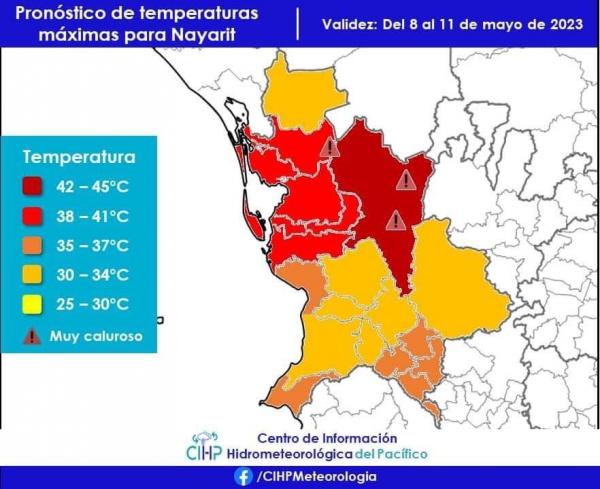 Pronóstico de temperaturas máximas para Nayarit

Validez: Del 8 al 11 de mayo de 2023

Temperatura
42 – 45°C
38 – 41°C
35 – 37°C
30 – 34°C
25 – 30°C
Muy caluroso

CIHP
Centro de Información Hidrometeorológica del Pacífico

/CIHPMeteorologia